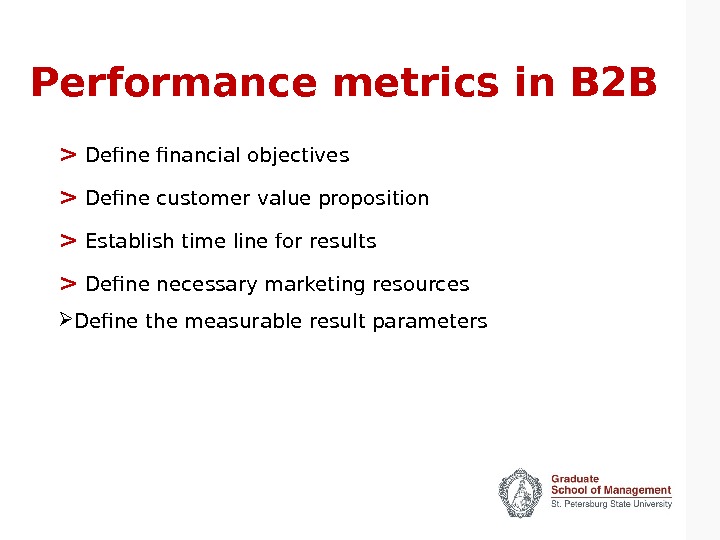 Performance metrics in B2B

> Define financial objectives

> Define customer value proposition

> Establish time line for results

> Define necessary marketing resources

➢Define the measurable result parameters

Graduate
School of Management
St. Petersburg State University